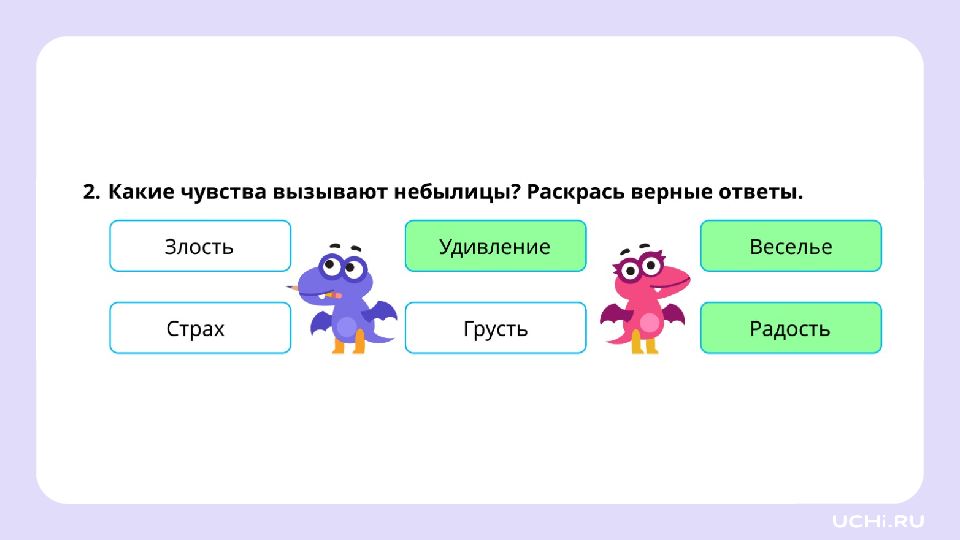 2. Какие чувства вызывают небылицы? Раскрась верные ответы.

Злость

Удивление

Веселье

Страх

Грусть

Радость

UCHi.RU